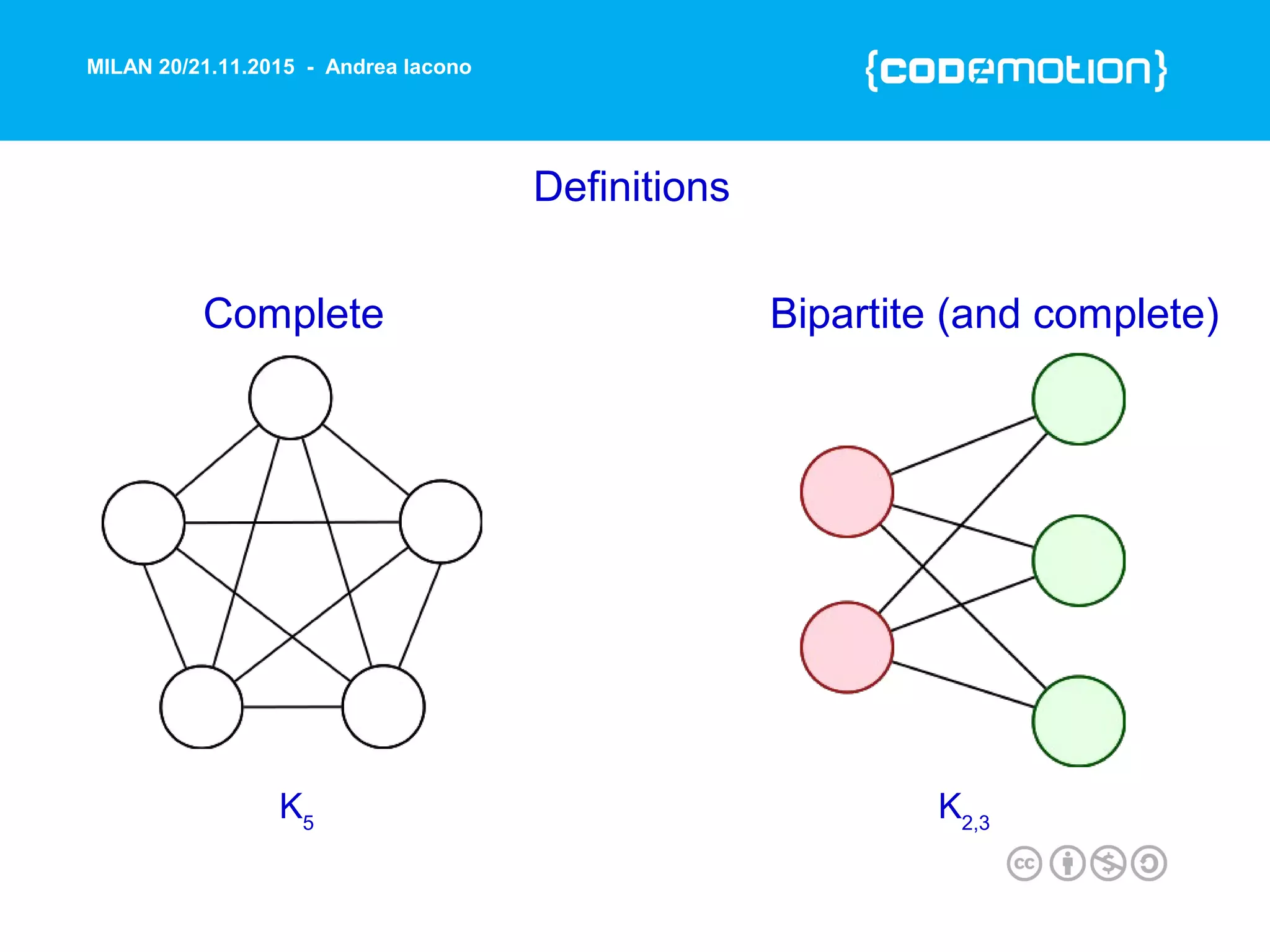 MILAN 20/21.11.2015 - Andrea Iacono

{codemotion}

Definitions

Complete

Bipartite (and complete)

$K_5$

$K_{2,3}$

cc